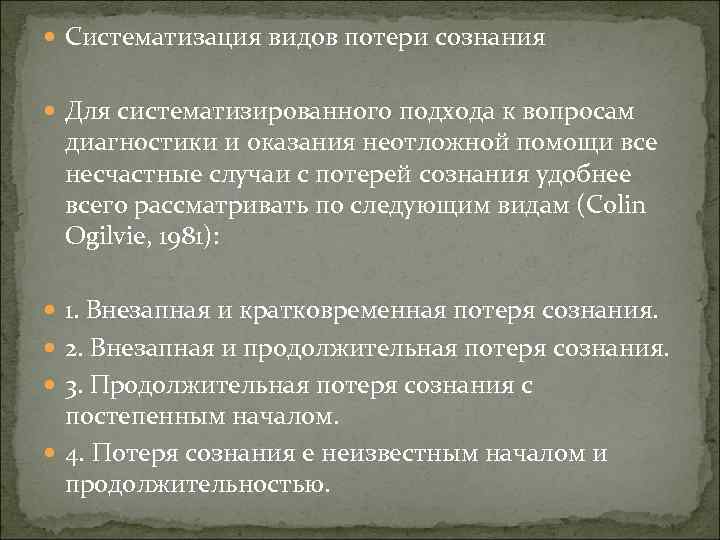 Систематизация видов потери сознания

Для систематизированного подхода к вопросам диагностики и оказания неотложной помощи все несчастные случаи с потерей сознания удобнее всего рассматривать по следующим видам (Colin Ogilvie, 1981):

1. Внезапная и кратковременная потеря сознания.

2. Внезапная и продолжительная потеря сознания.

3. Продолжительная потеря сознания с постепенным началом.

4. Потеря сознания е неизвестным началом и продолжительностью.